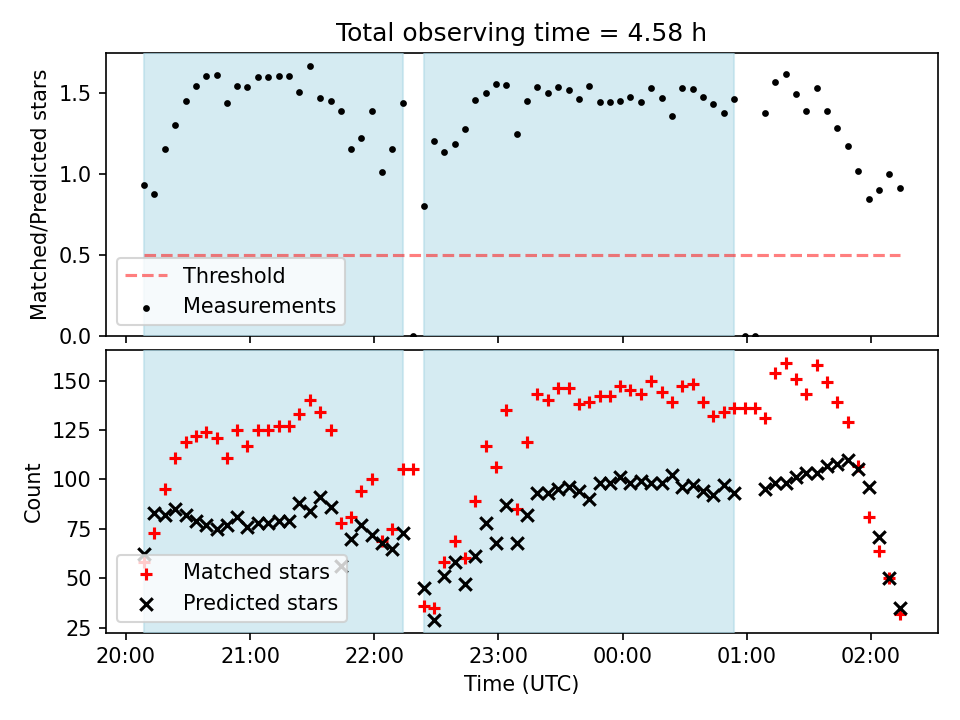 Total observing time = 4.58 h

Matched/Predicted stars

1.5
1.0
0.5
0.0

Threshold
Measurements

Count

150
125
100
75
50
25

Matched stars
Predicted stars

20:00
21:00
22:00
23:00
00:00
01:00
02:00

Time (UTC)